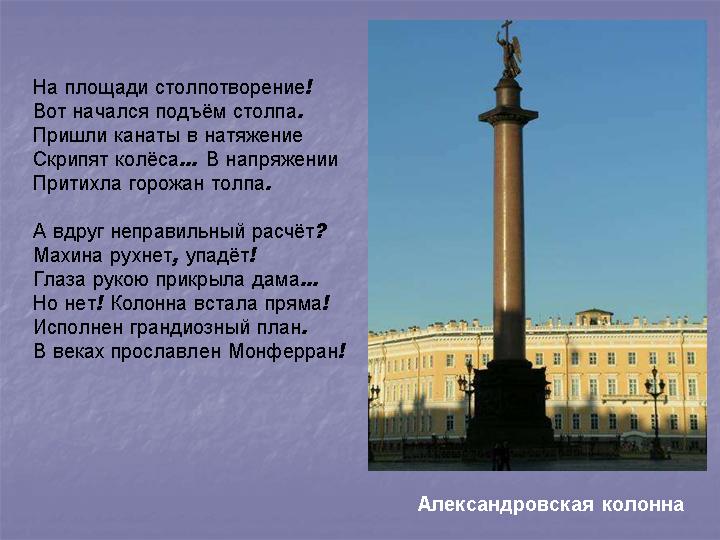 На площади столпотворение!
Вот начался подъём столпа.
Пришли канаты в натяжение
Скрипят колёса... В напряжении
Притихла горожан толпа.

А вдруг неправильный расчёт?
Махина рухнет, упадёт!
Глаза рукою прикрыла дама...
Но нет! Колонна встала пряма!
Исполнен грандиозный план.
В веках прославлен Монферран!

Александровская колонна